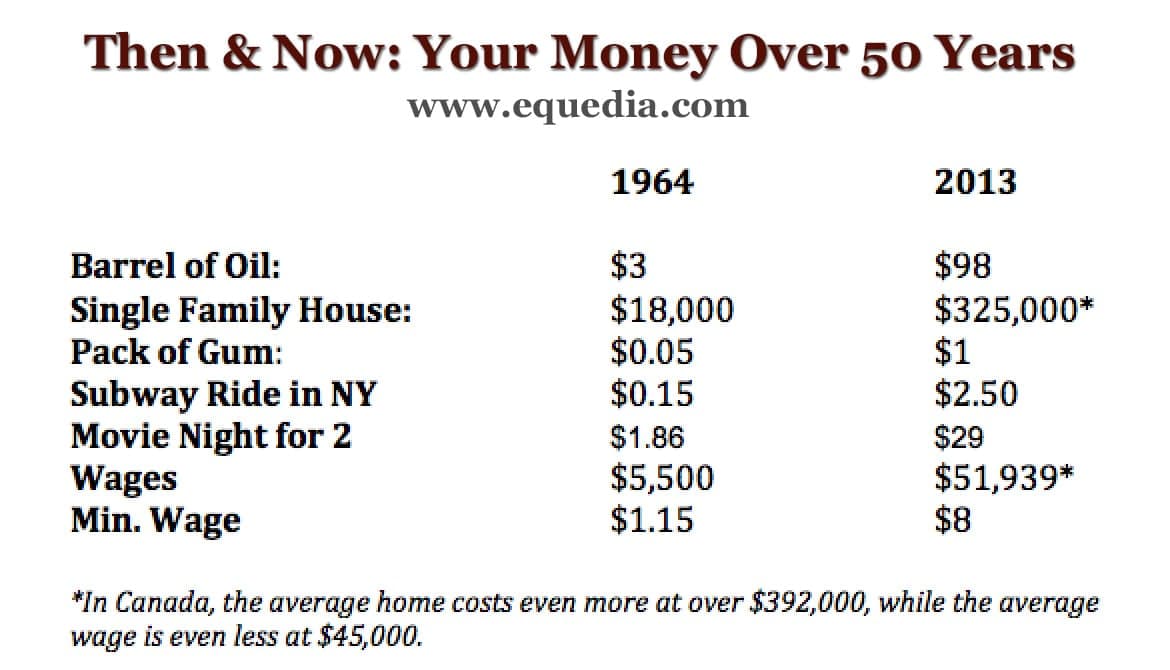 Then & Now: Your Money Over 50 Years
www.equedia.com

| | 1964 | 2013 |
|---|---|---|
| Barrel of Oil: | \$3 | \$98 |
| Single Family House: | \$18,000 | \$325,000* |
| Pack of Gum: | \$0.05 | \$1 |
| Subway Ride in NY | \$0.15 | \$2.50 |
| Movie Night for 2 | \$1.86 | \$29 |
| Wages | \$5,500 | \$51,939* |
| Min. Wage | \$1.15 | \$8 |

*In Canada, the average home costs even more at over \$392,000, while the average wage is even less at \$45,000.